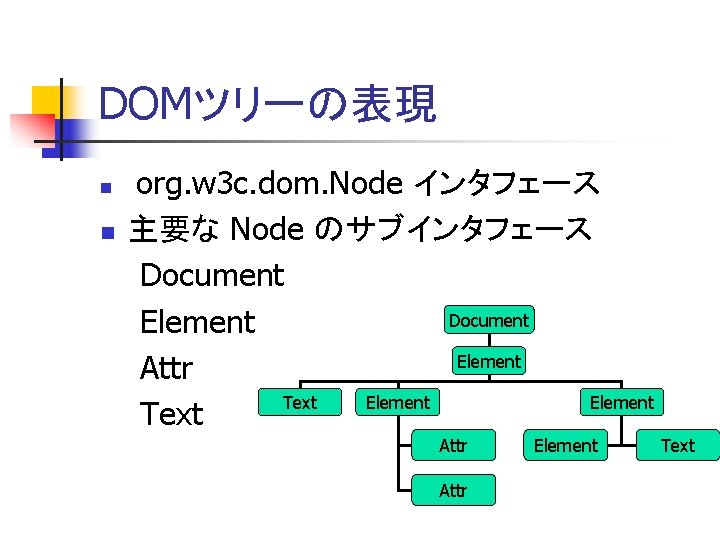 DOMツリーの表現

- org.w3c.dom.Node インタフェース
- 主要な Node のサブインタフェース

Document

Element

Attr

Text

Document

Element

Text

Element

Element

Attr

Attr

Element

Text